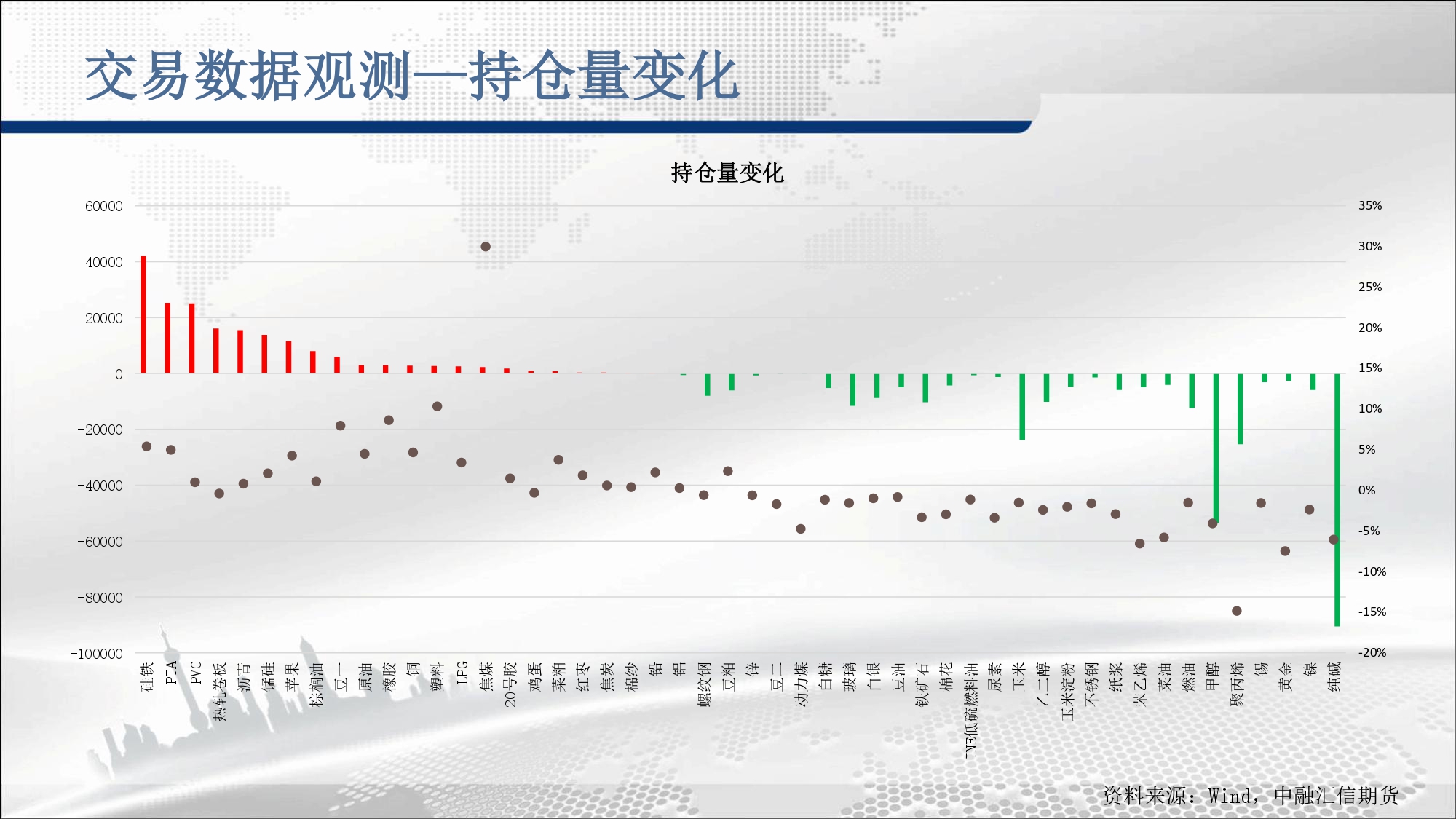 交易数据观测—持仓量变化

持仓量变化

60000
40000
20000
0
-20000
-40000
-60000
-80000
-100000

35%
30%
25%
20%
15%
10%
5%
0%
-5%
-10%
-15%
-20%

硅铁 PTA PVC 热轧卷板 沥青 锰硅 苹果 棕榈油 豆一 原油 橡胶 铜 塑料 LPG 焦煤 20号胶 鸡蛋 菜粕 红枣 焦炭 棉纱 铅 铝 螺纹钢 豆粕 锌 豆二 动力煤 白糖 玻璃 白银 豆油 铁矿石 棉花 INE低硫燃料油 尿素 玉米 乙二醇 玉米淀粉 不锈钢 纸浆 苯乙烯 菜油 燃油 甲醇 聚丙烯 锡 黄金 镍 纯碱

资料来源：Wind，中融汇信期货